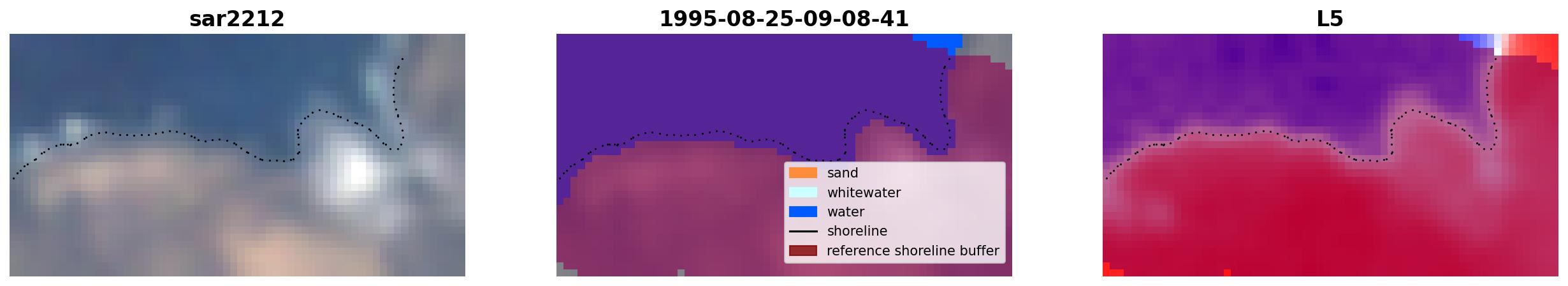 sar2212

1995-08-25-09-08-41

sand
whitewater
water
shoreline
reference shoreline buffer

L5